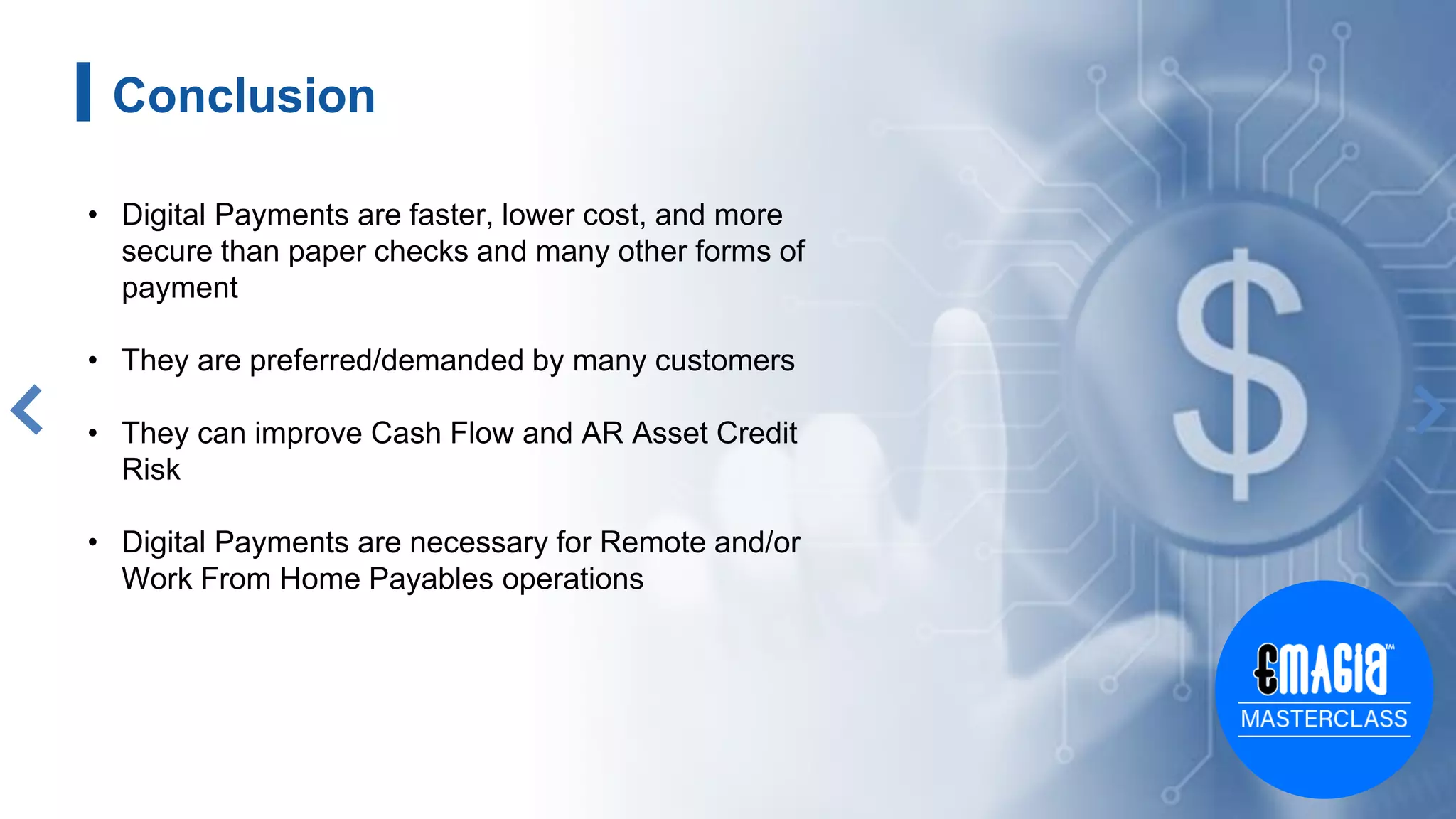 Conclusion

• Digital Payments are faster, lower cost, and more secure than paper checks and many other forms of payment

• They are preferred/demanded by many customers

• They can improve Cash Flow and AR Asset Credit Risk

• Digital Payments are necessary for Remote and/or Work From Home Payables operations

$

EMAGIA™
MASTERCLASS